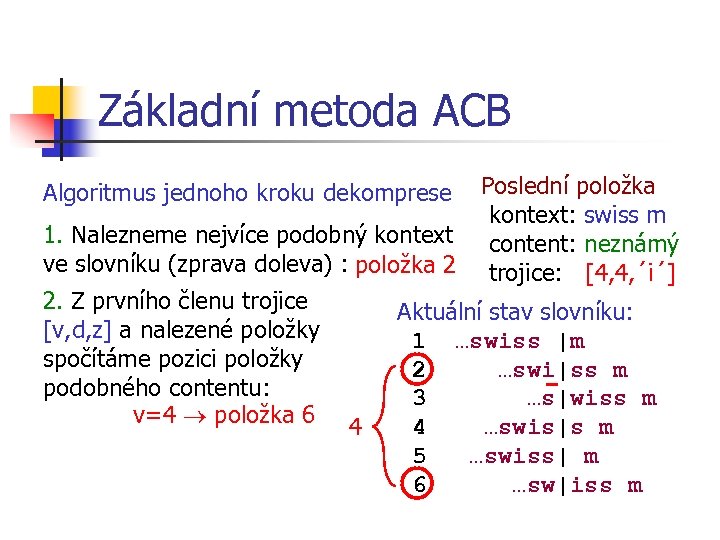 Základní metoda ACB

Algoritmus jednoho kroku dekomprese

1. Nalezneme nejvíce podobný kontext ve slovníku (zprava doleva) : položka 2

2. Z prvního členu trojice [v,d,z] a nalezené položky spočítáme pozici položky podobného contentu:
v=4 → položka 6

Poslední položka
kontext: swiss m
content: neznámý
trojice: [4,4,´i´]

Aktuální stav slovníku:
1 …swiss |m
2 …swi|ss m
3 …s|wiss m
4 …swis|s m
5 …swiss| m
6 …sw|iss m

4